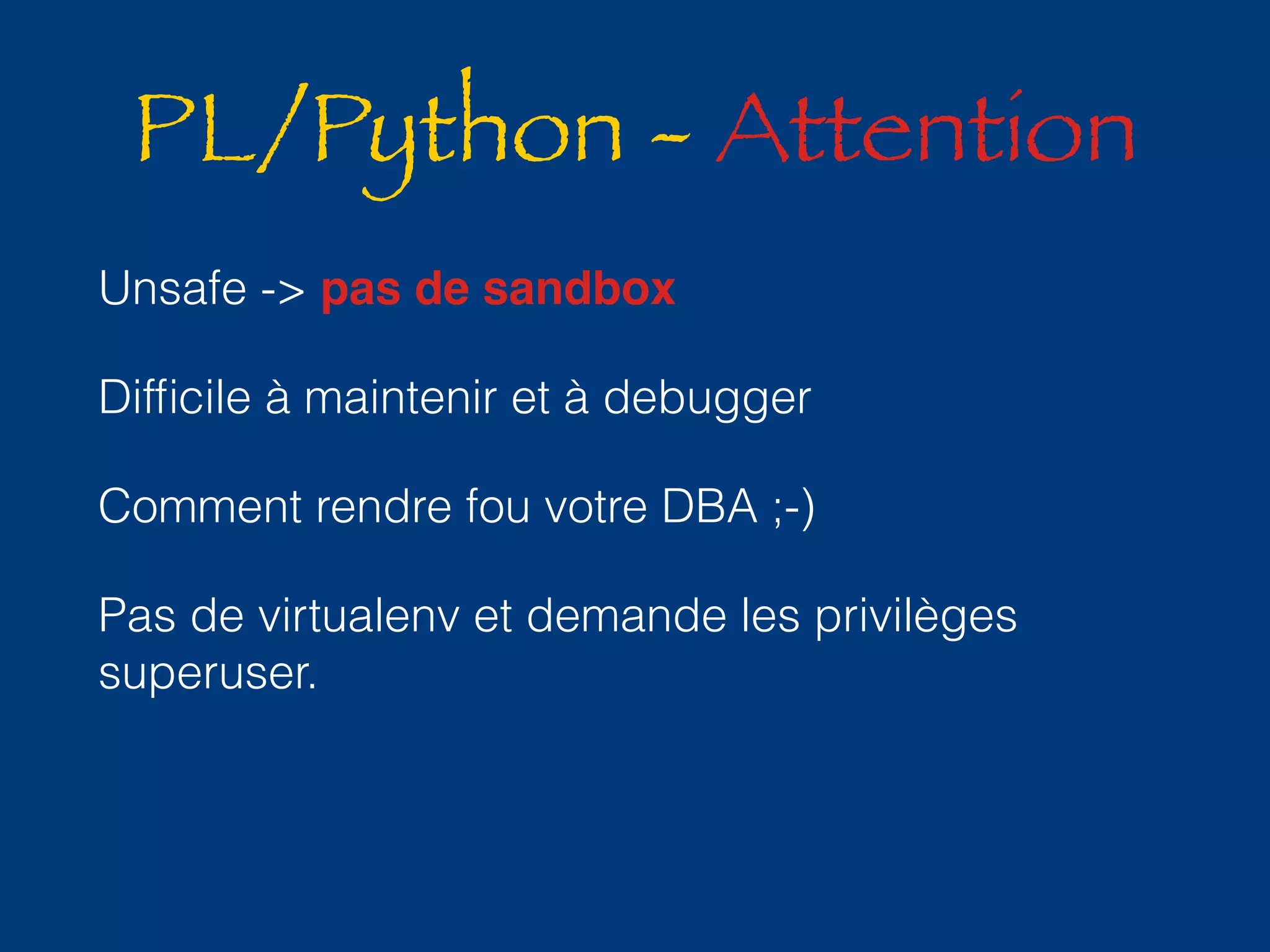 PL/Python - Attention

Unsafe -> pas de sandbox

Difficile à maintenir et à debugger

Comment rendre fou votre DBA ;-)

Pas de virtualenv et demande les privilèges superuser.